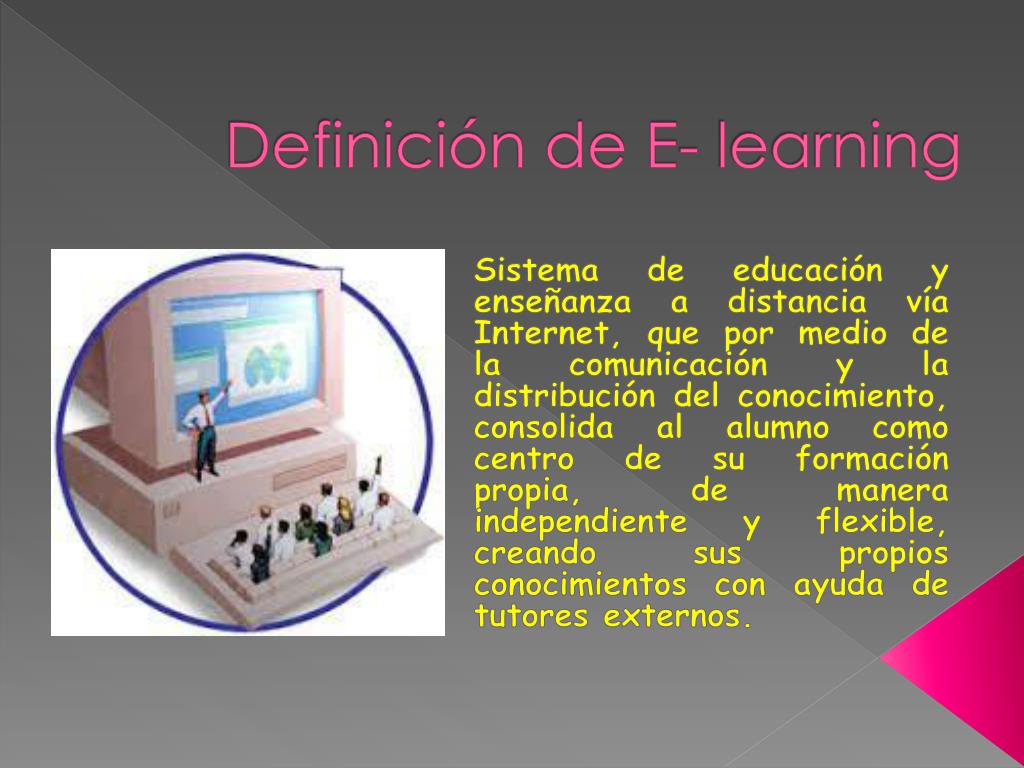 Definición de E- learning

Sistema de educación y enseñanza a distancia vía Internet, que por medio de la comunicación y la distribución del conocimiento, consolida al alumno como centro de su formación propia, de manera independiente y flexible, creando sus propios conocimientos con ayuda de tutores externos.